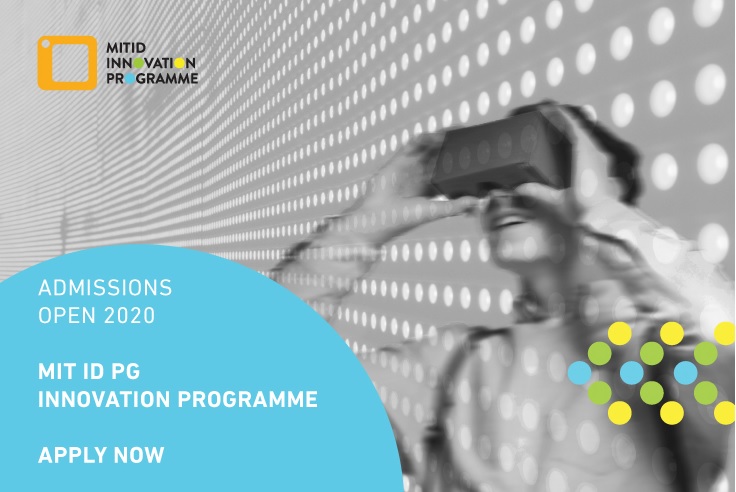 MITID
INNOVATION
PROGRAMME

ADMISSIONS
OPEN 2020

MIT ID PG
INNOVATION PROGRAMME

APPLY NOW